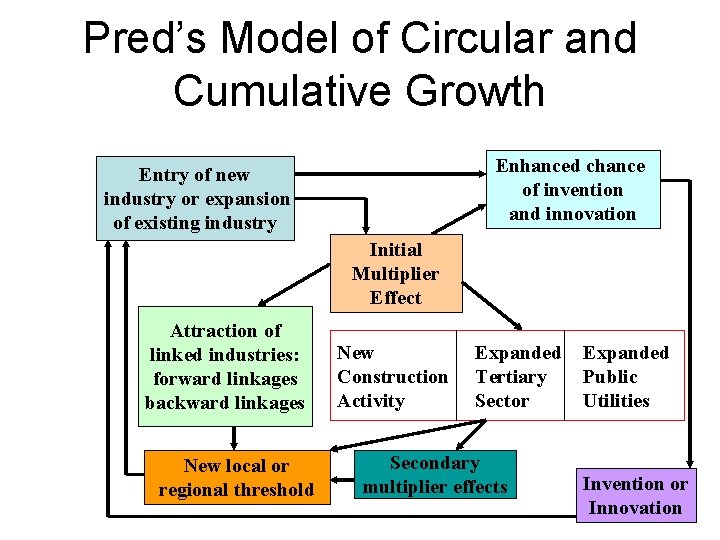 Pred's Model of Circular and Cumulative Growth

Entry of new industry or expansion of existing industry

Enhanced chance of invention and innovation

Initial Multiplier Effect

Attraction of linked industries: forward linkages backward linkages

New Construction Activity

Expanded Tertiary Sector

Expanded Public Utilities

New local or regional threshold

Secondary multiplier effects

Invention or Innovation